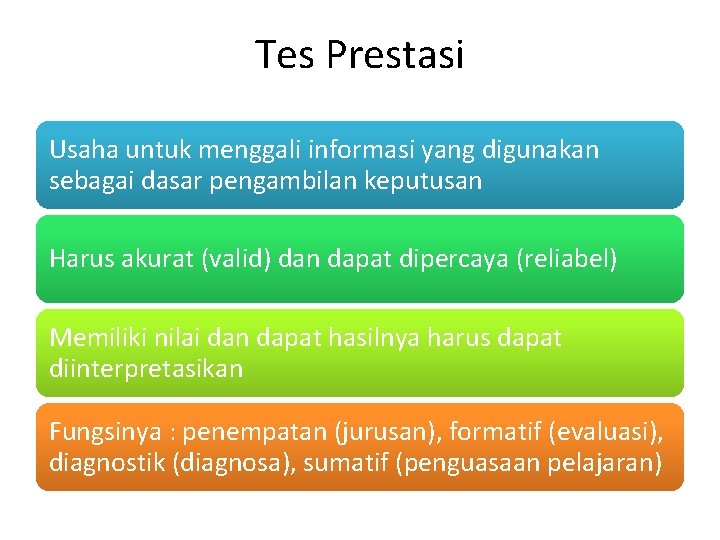 Tes Prestasi

Usaha untuk menggali informasi yang digunakan sebagai dasar pengambilan keputusan

Harus akurat (valid) dan dapat dipercaya (reliabel)

Memiliki nilai dan dapat hasilnya harus dapat diinterpretasikan

Fungsinya : penempatan (jurusan), formatif (evaluasi), diagnostik (diagnosa), sumatif (penguasaan pelajaran)